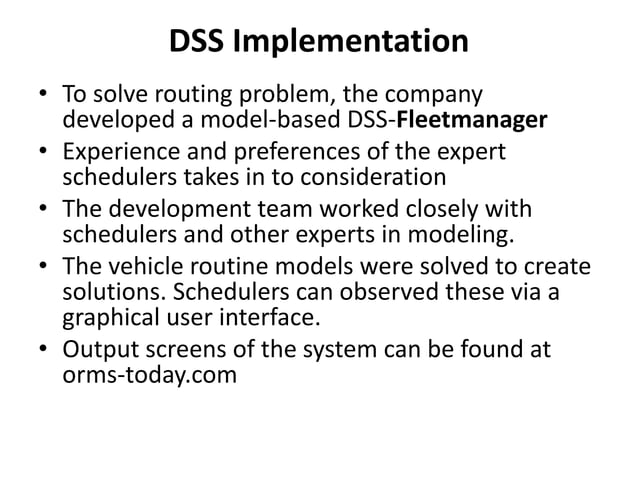 DSS Implementation

• To solve routing problem, the company developed a model-based DSS-Fleetmanager

• Experience and preferences of the expert schedulers takes in to consideration

• The development team worked closely with schedulers and other experts in modeling.

• The vehicle routine models were solved to create solutions. Schedulers can observed these via a graphical user interface.

• Output screens of the system can be found at orms-today.com